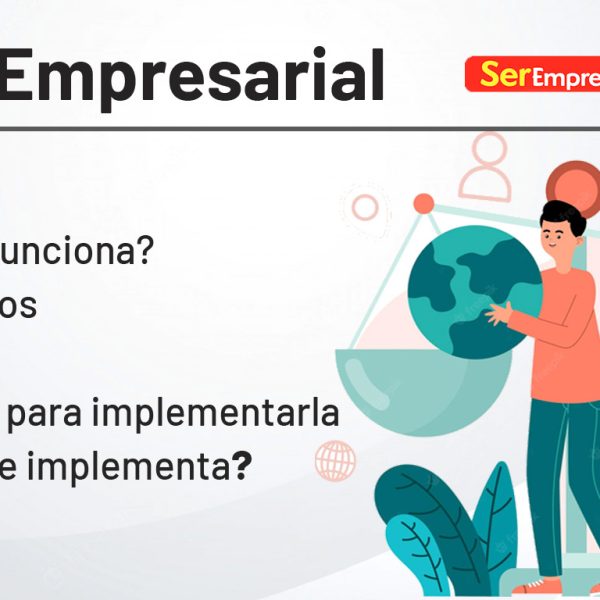 Empresarial

SerEmpre

unciona?

os

para implementarla

e implementa?